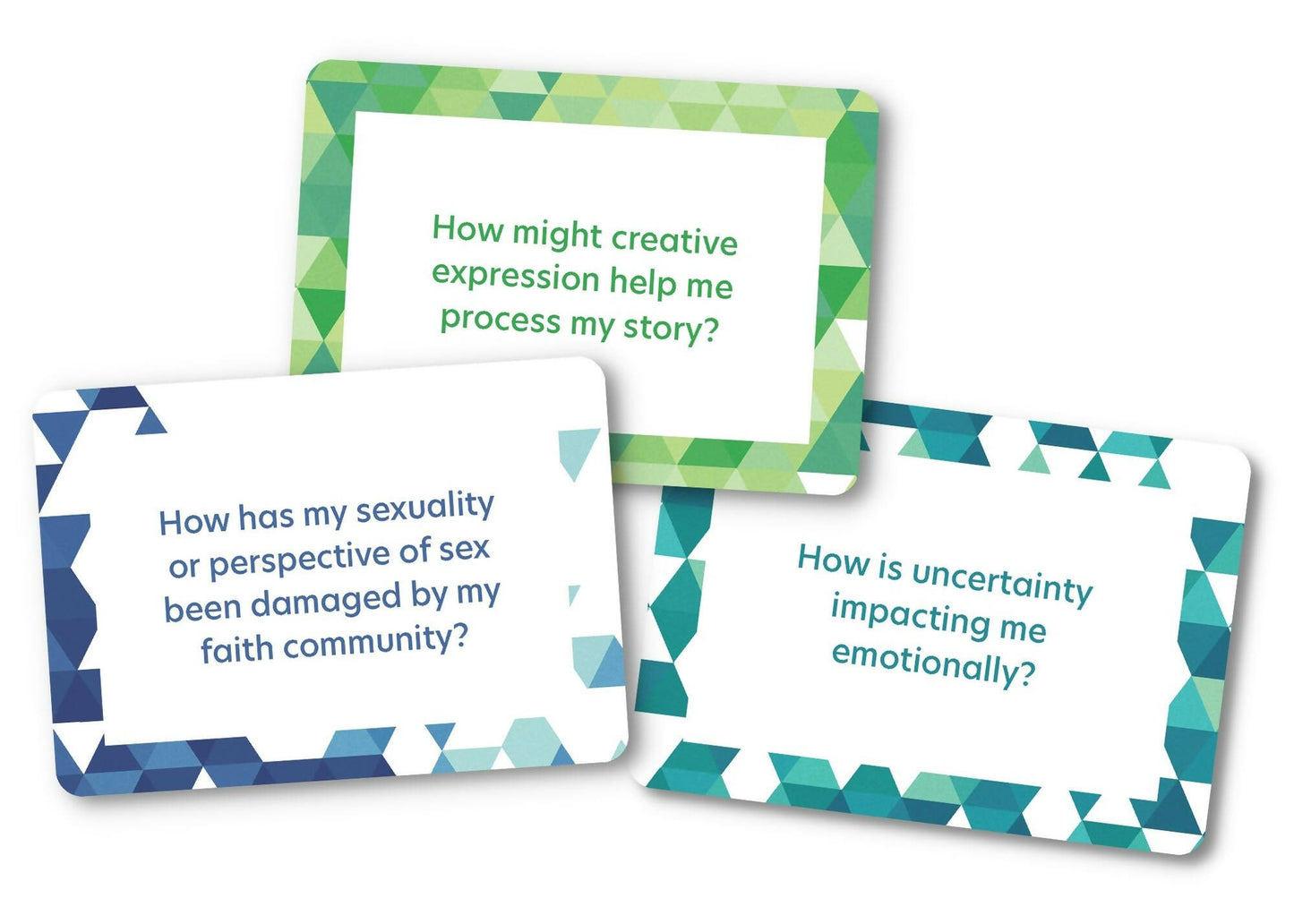 How might creative expression help me process my story?

How has my sexuality or perspective of sex been damaged by my faith community?

How is uncertainty impacting me emotionally?